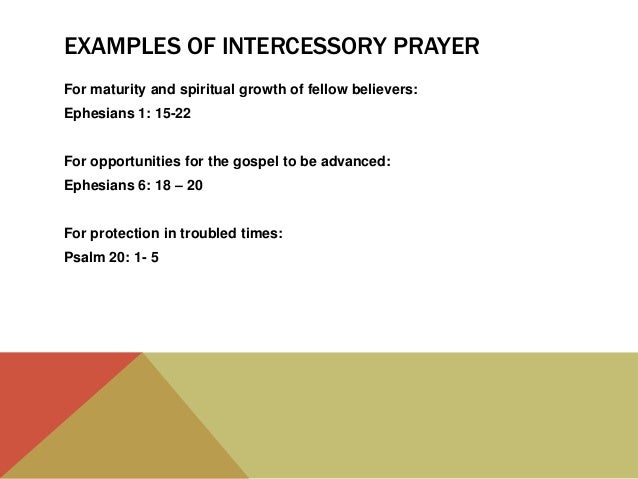 EXAMPLES OF INTERCESSORY PRAYER

For maturity and spiritual growth of fellow believers:
Ephesians 1: 15-22

For opportunities for the gospel to be advanced:
Ephesians 6: 18 – 20

For protection in troubled times:
Psalm 20: 1- 5